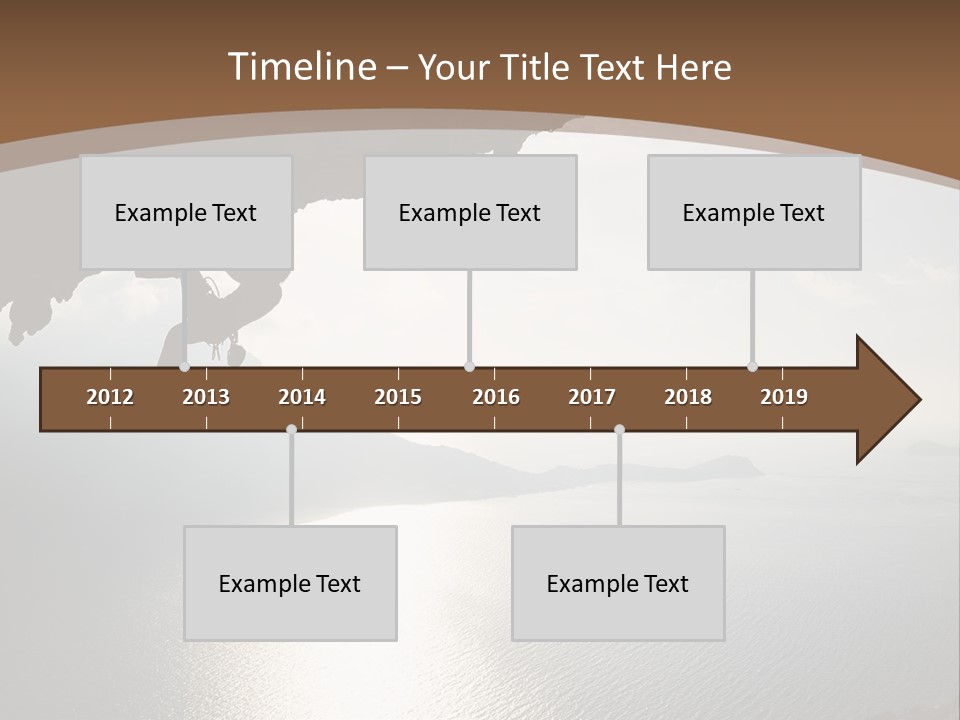 Timeline – Your Title Text Here

Example Text

Example Text

Example Text

2012 2013 2014 2015 2016 2017 2018 2019

Example Text

Example Text